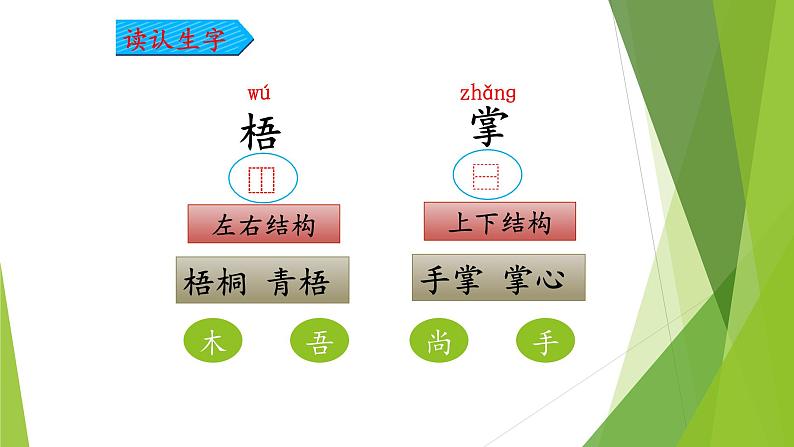 读认生字

wú
梧

左右结构

梧桐 青梧

木 吾

zhǎng
掌

上下结构

手掌 掌心

尚 手